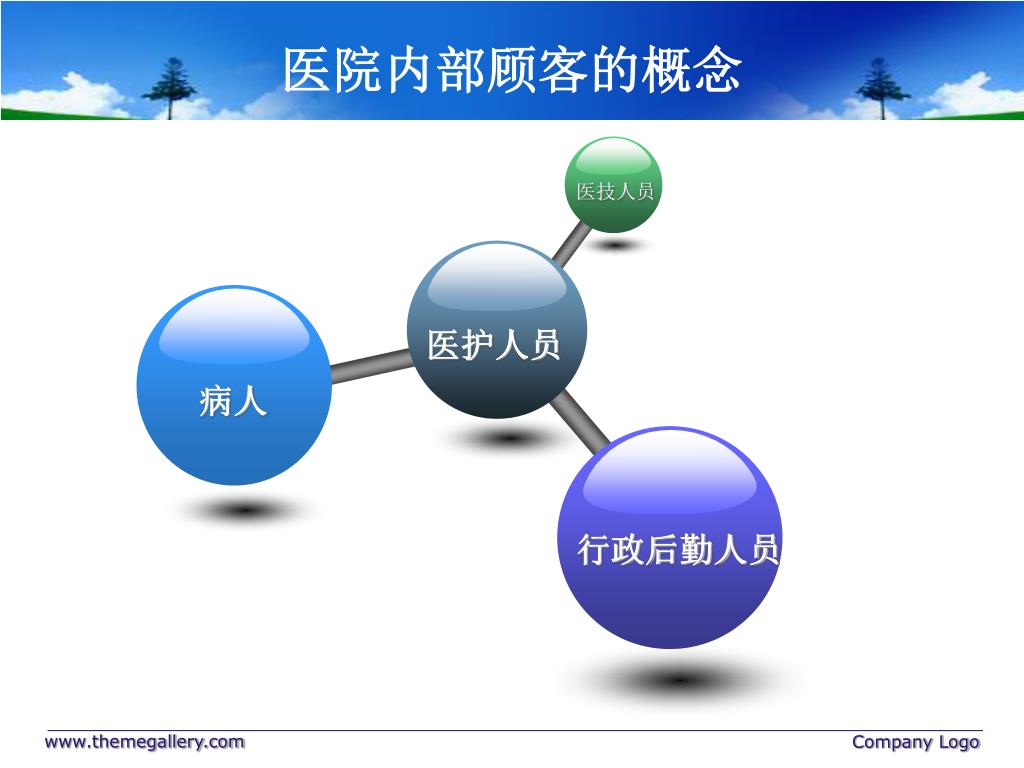 医院内部顾客的概念

医技人员

医护人员

病人

行政后勤人员

www.themegallery.com

Company Logo